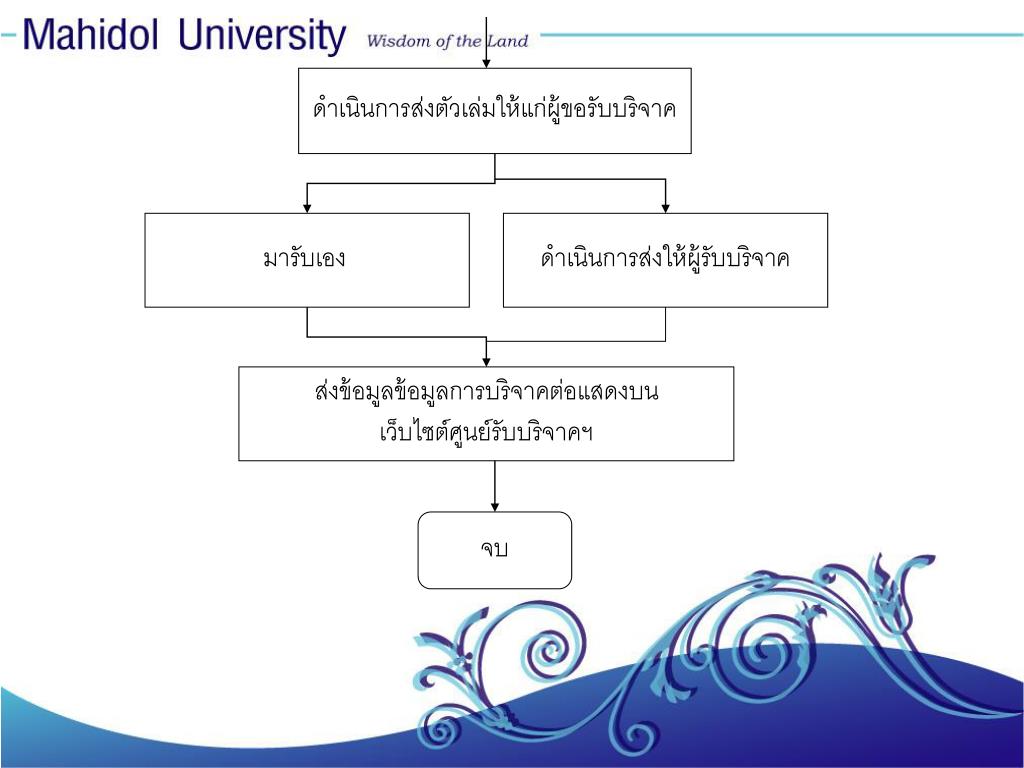 Mahidol University Wisdom of the Land

ดำเนินการส่งตัวเล่มให้แก่ผู้ขอรับบริจาค

มารับเอง

ดำเนินการส่งให้ผู้รับบริจาค

ส่งข้อมูลข้อมูลการบริจาคต่อแสดงบน เว็บไซต์ศูนย์รับบริจาคฯ

จบ